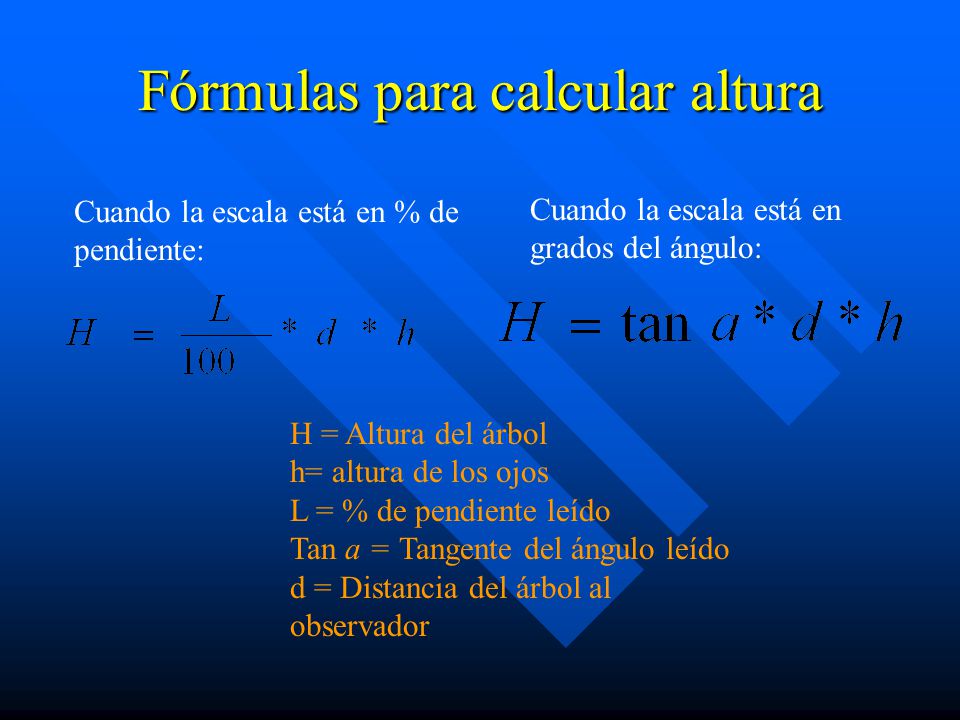 Fórmulas para calcular altura

Cuando la escala está en % de pendiente:

$H = \frac{L}{100} * d * h$

Cuando la escala está en grados del ángulo:

$H = \tan a * d * h$

H = Altura del árbol
h= altura de los ojos
L = % de pendiente leído
Tan $a$ = Tangente del ángulo leído
d = Distancia del árbol al observador